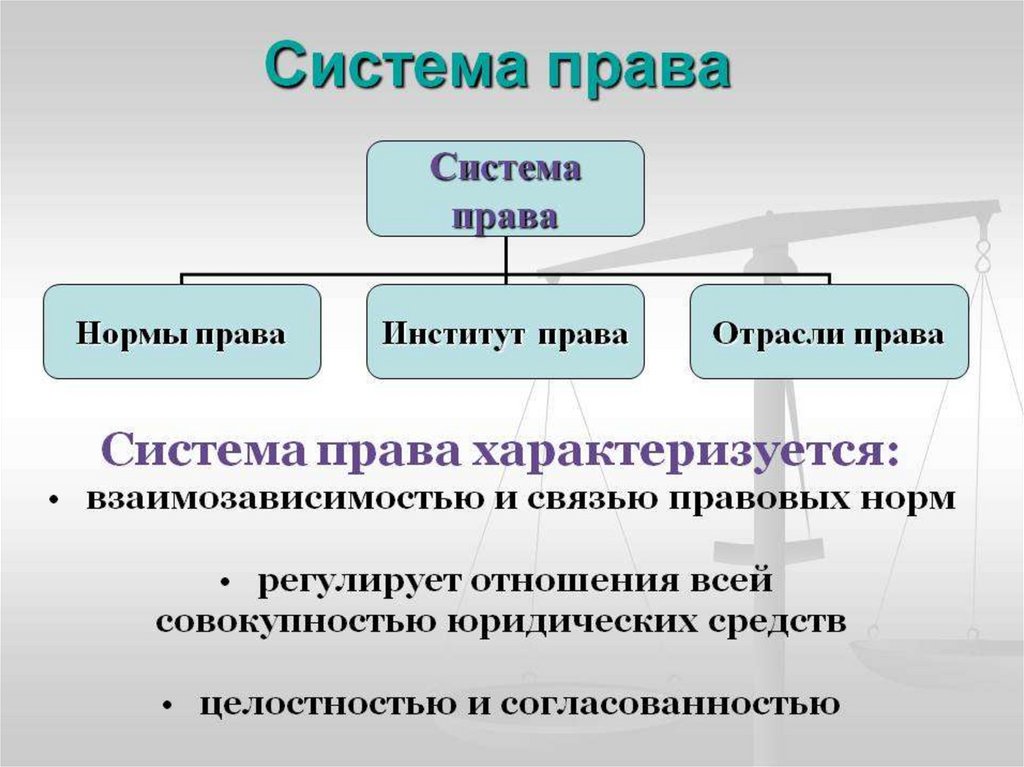 Система права

Система права

Нормы права

Институт права

Отрасли права

Система права характеризуется:

• взаимозависимостью и связью правовых норм

• регулирует отношения всей совокупностью юридических средств

• целостностью и согласованностью